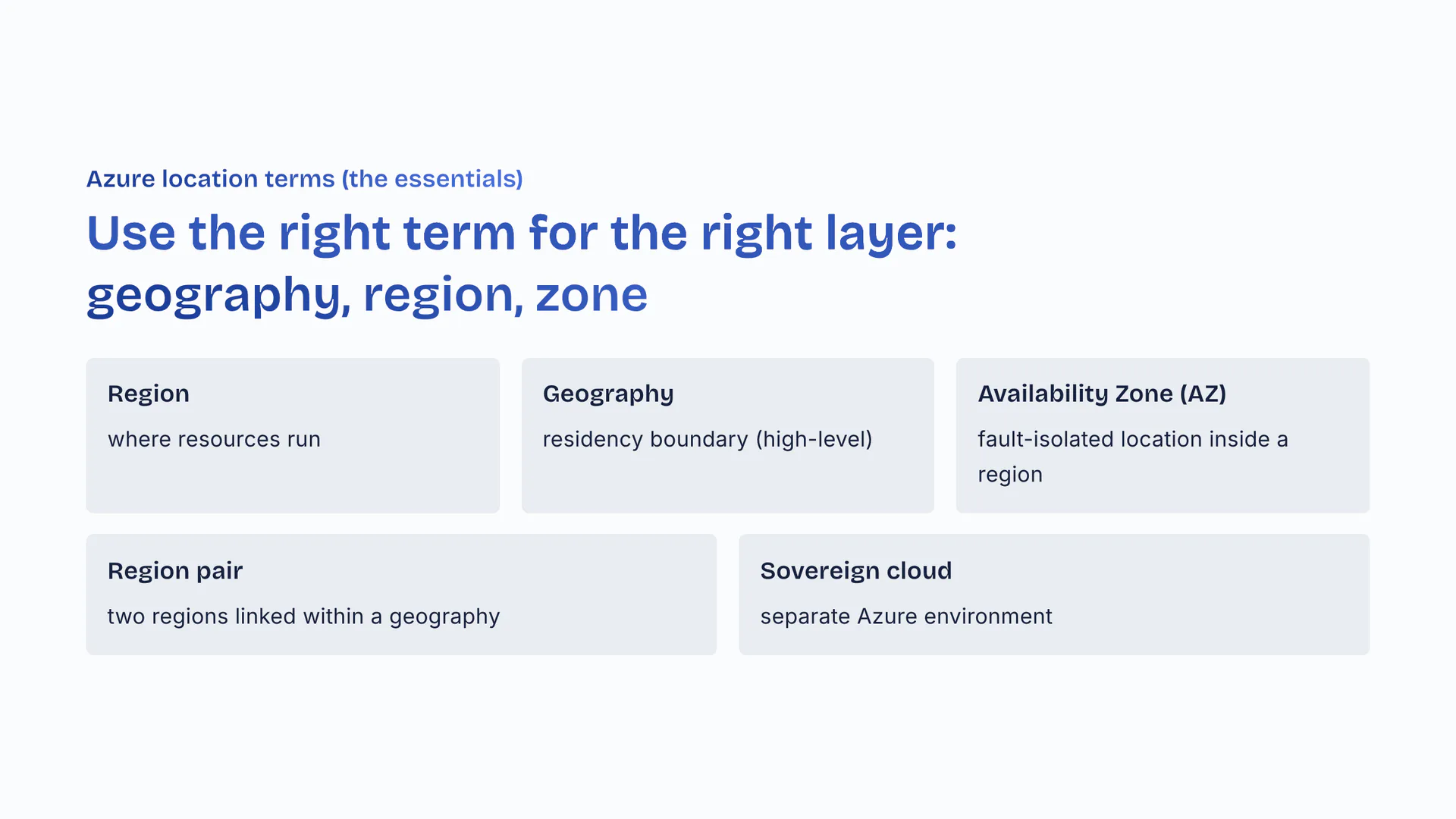 Azure location terms (the essentials)

Use the right term for the right layer: geography, region, zone

Region

where resources run

Geography

residency boundary (high-level)

Availability Zone (AZ)

fault-isolated location inside a region

Region pair

two regions linked within a geography

Sovereign cloud

separate Azure environment